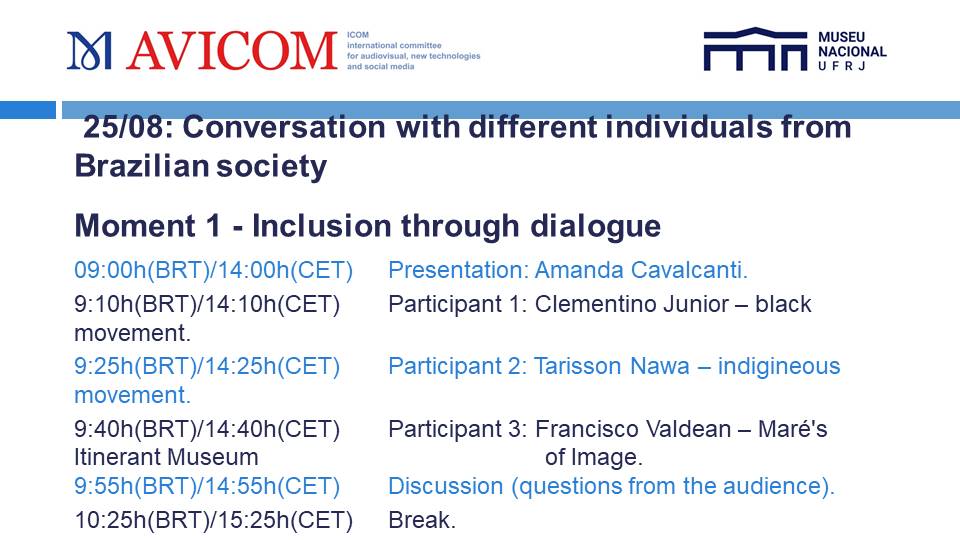 AVICOM
ICOM
international committee for audiovisual, new technologies and social media

MUSEU NACIONAL UFRJ

25/08: Conversation with different individuals from Brazilian society

Moment 1 - Inclusion through dialogue

09:00h(BRT)/14:00h(CET) Presentation: Amanda Cavalcanti.

9:10h(BRT)/14:10h(CET) Participant 1: Clementino Junior – black movement.

9:25h(BRT)/14:25h(CET) Participant 2: Tarisson Nawa – indigineous movement.

9:40h(BRT)/14:40h(CET) Participant 3: Francisco Valdean – Maré's Itinerant Museum of Image.

9:55h(BRT)/14:55h(CET) Discussion (questions from the audience).

10:25h(BRT)/15:25h(CET) Break.